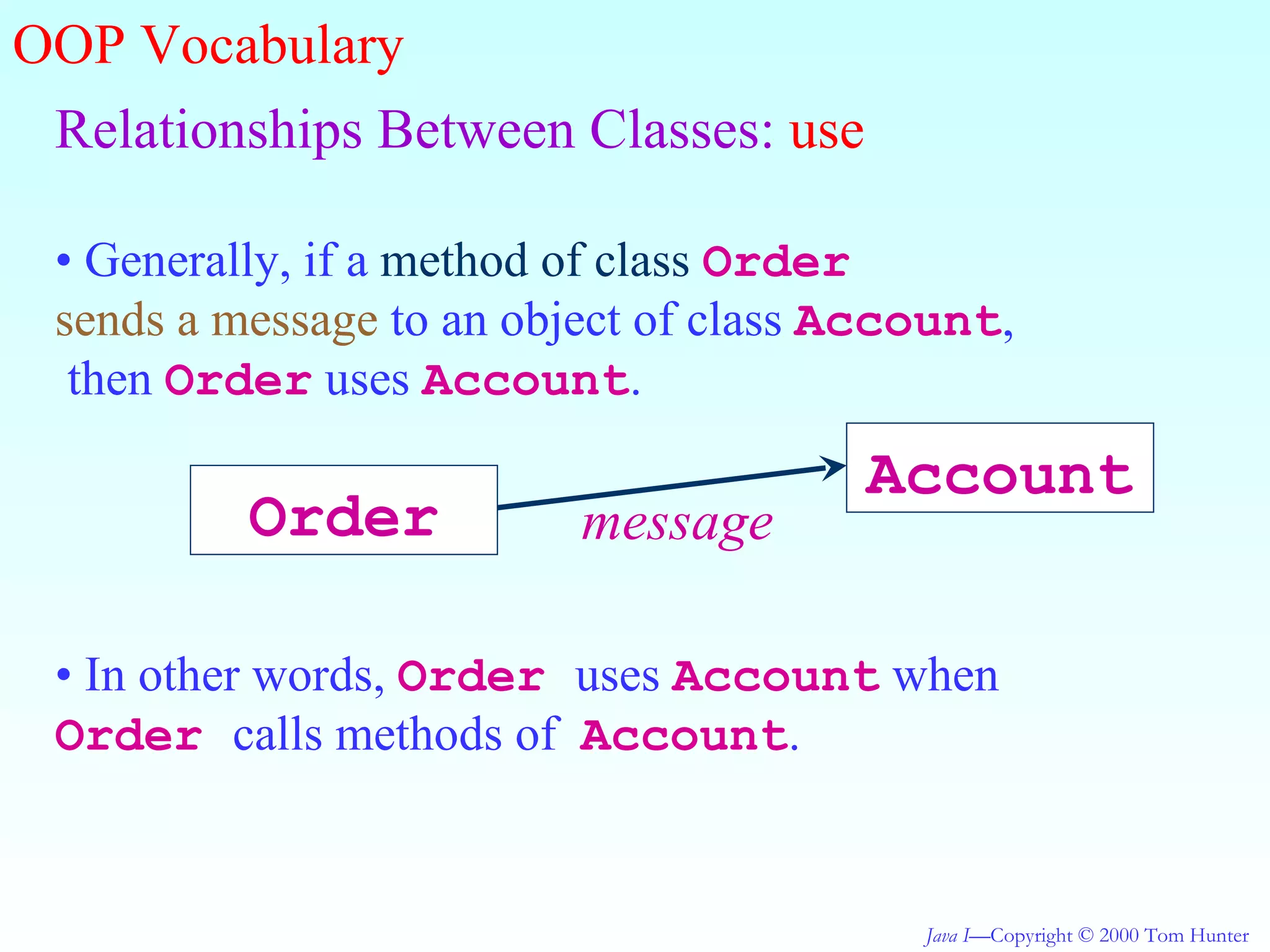 OOP Vocabulary

Relationships Between Classes: use

• Generally, if a method of class Order sends a message to an object of class Account, then Order uses Account.

Order

message

Account

• In other words, Order uses Account when Order calls methods of Account.

Java I—Copyright © 2000 Tom Hunter